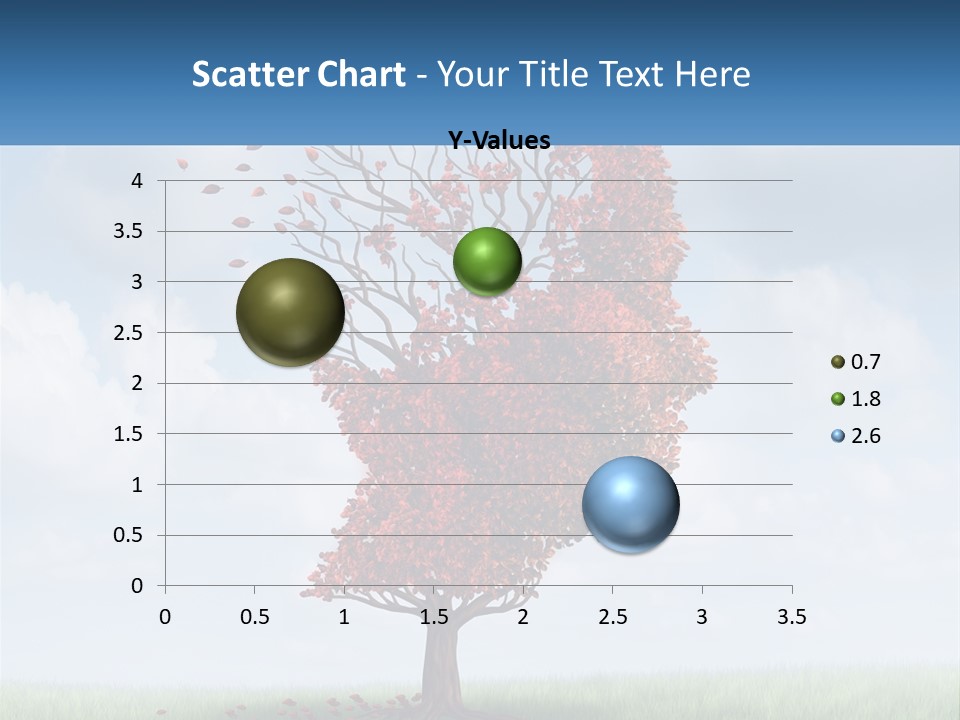 Scatter Chart - Your Title Text Here

Y-Values

4
3.5
3
2.5
2
1.5
1
0.5
0

0 0.5 1 1.5 2 2.5 3 3.5

0.7
1.8
2.6